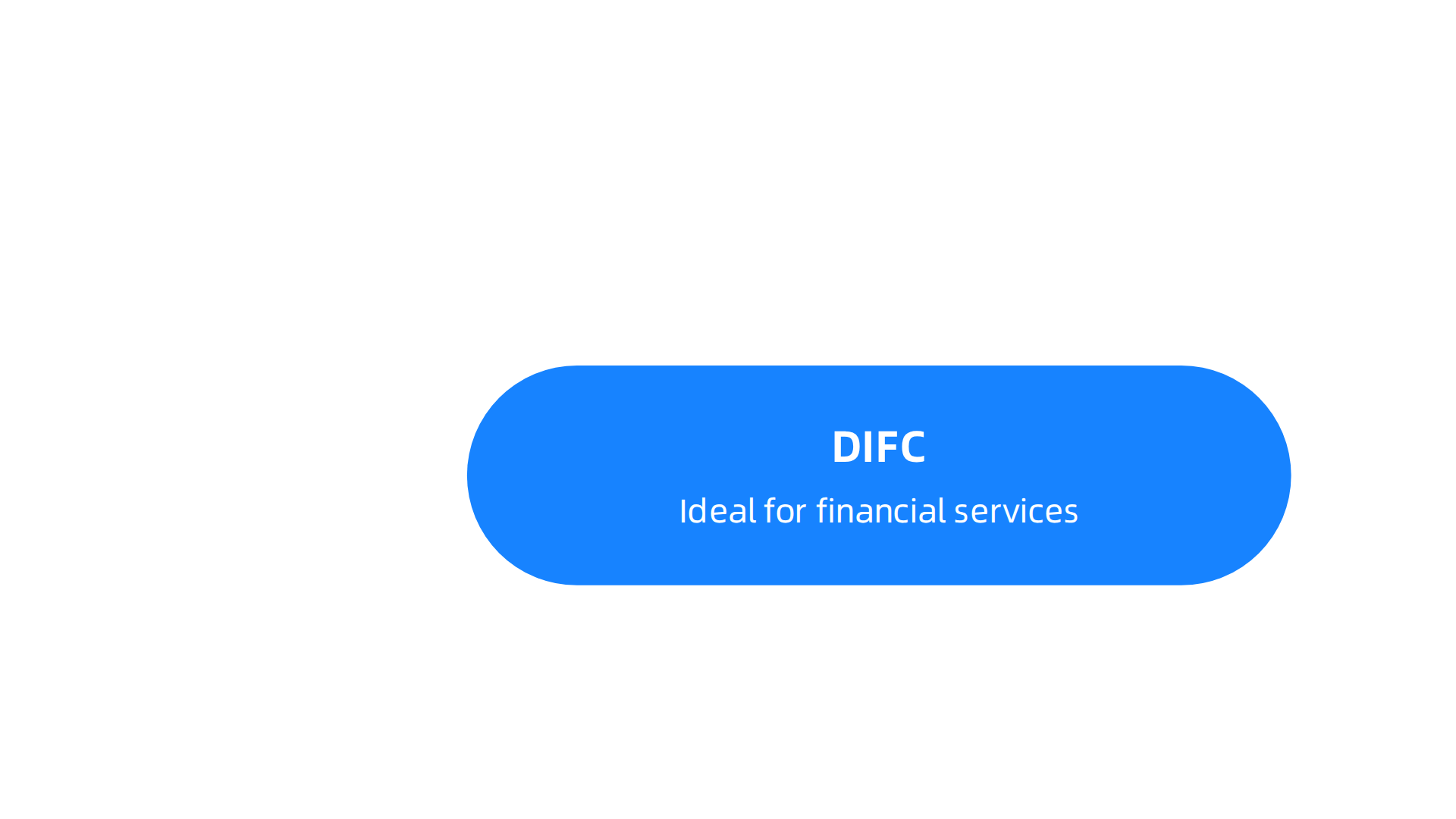 DIFC

Ideal for financial services